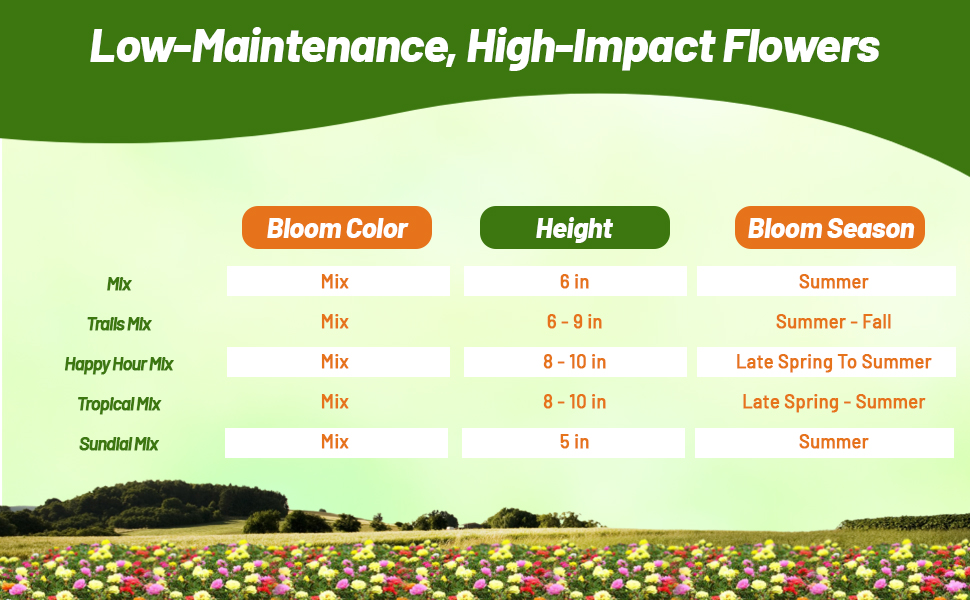 Low-Maintenance, High-Impact Flowers

| | Bloom Color | Height | Bloom Season |
|---|---|---|---|
| Mix | Mix | 6 in | Summer |
| Trails Mix | Mix | 6 - 9 in | Summer - Fall |
| Happy Hour Mix | Mix | 8 - 10 in | Late Spring To Summer |
| Tropical Mix | Mix | 8 - 10 in | Late Spring - Summer |
| Sundial Mix | Mix | 5 in | Summer |